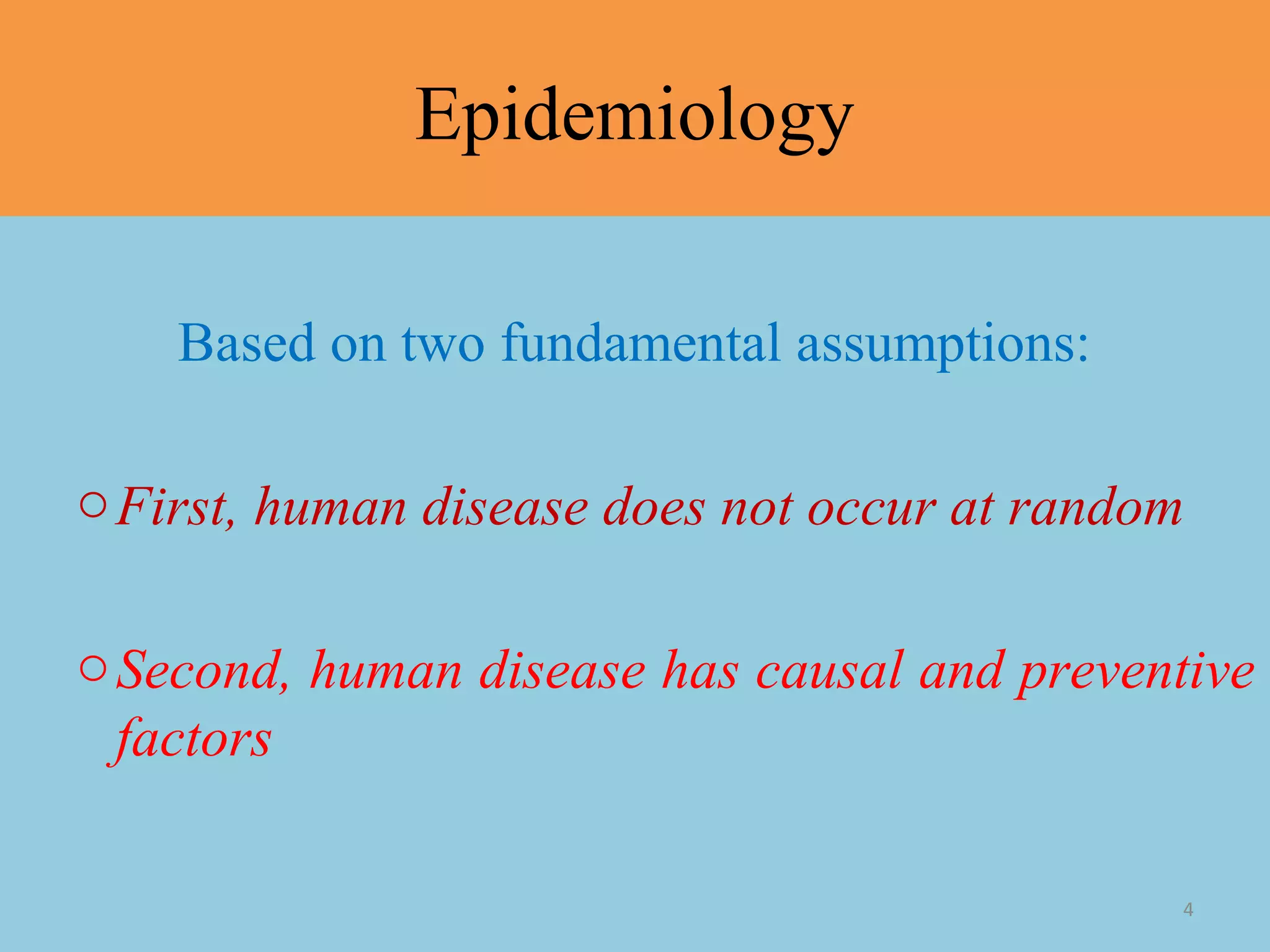 Epidemiology

Based on two fundamental assumptions:

○ First, human disease does not occur at random

○ Second, human disease has causal and preventive factors

4